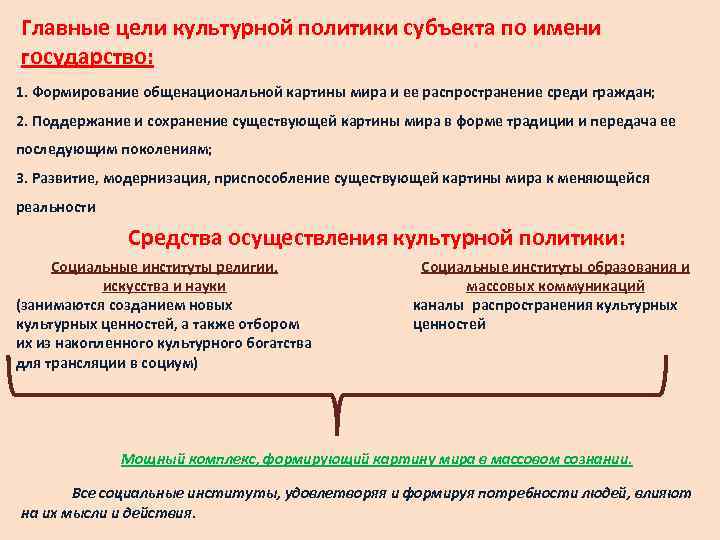 Главные цели культурной политики субъекта по имени государство:

1. Формирование общенациональной картины мира и ее распространение среди граждан;

2. Поддержание и сохранение существующей картины мира в форме традиции и передача ее последующим поколениям;

3. Развитие, модернизация, приспособление существующей картины мира к меняющейся реальности

Средства осуществления культурной политики:

Социальные институты религии, искусства и науки
(занимаются созданием новых культурных ценностей, а также отбором их из накопленного культурного богатства для трансляции в социум)

Социальные институты образования и массовых коммуникаций
каналы распространения культурных ценностей

Мощный комплекс, формирующий картину мира в массовом сознании.

Все социальные институты, удовлетворяя и формируя потребности людей, влияют на их мысли и действия.